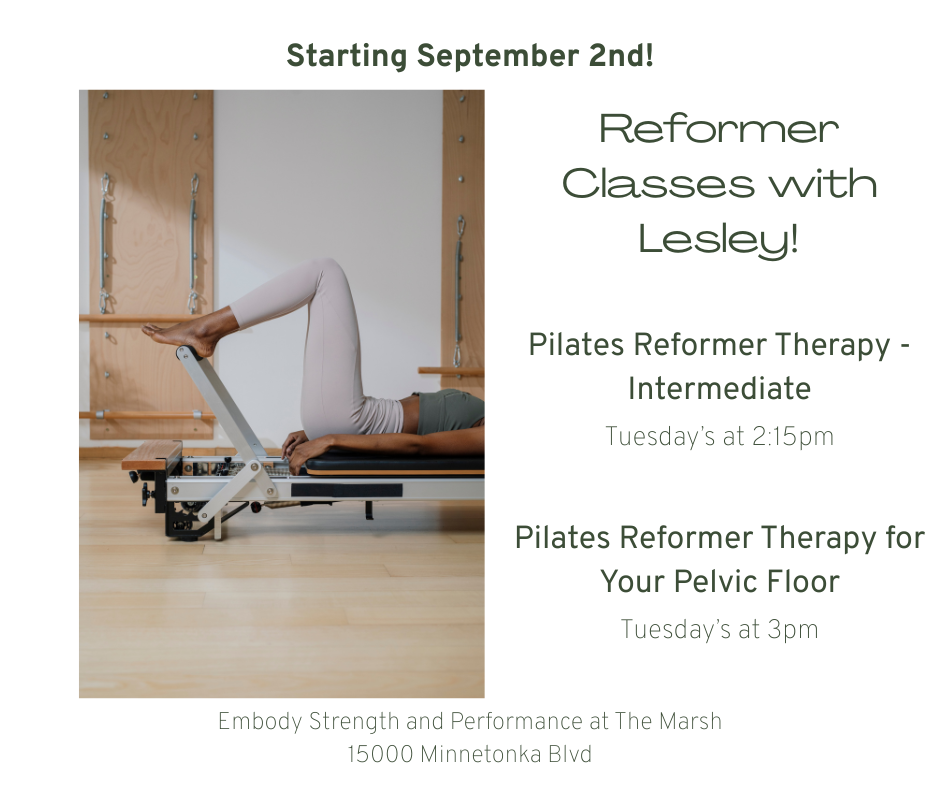 Starting September 2nd!

Reformer Classes with Lesley!

Pilates Reformer Therapy - Intermediate

Tuesday's at 2:15pm

Pilates Reformer Therapy for Your Pelvic Floor

Tuesday's at 3pm

Embody Strength and Performance at The Marsh
15000 Minnetonka Blvd